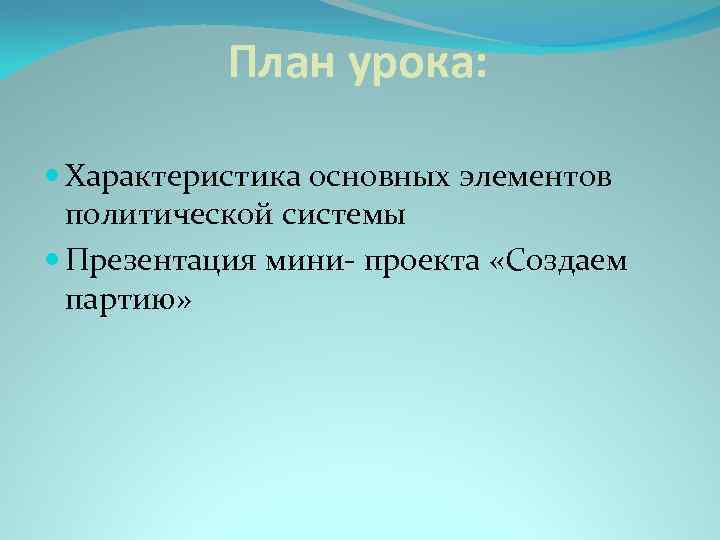 План урока:

Характеристика основных элементов политической системы

Презентация мини- проекта «Создаем партию»